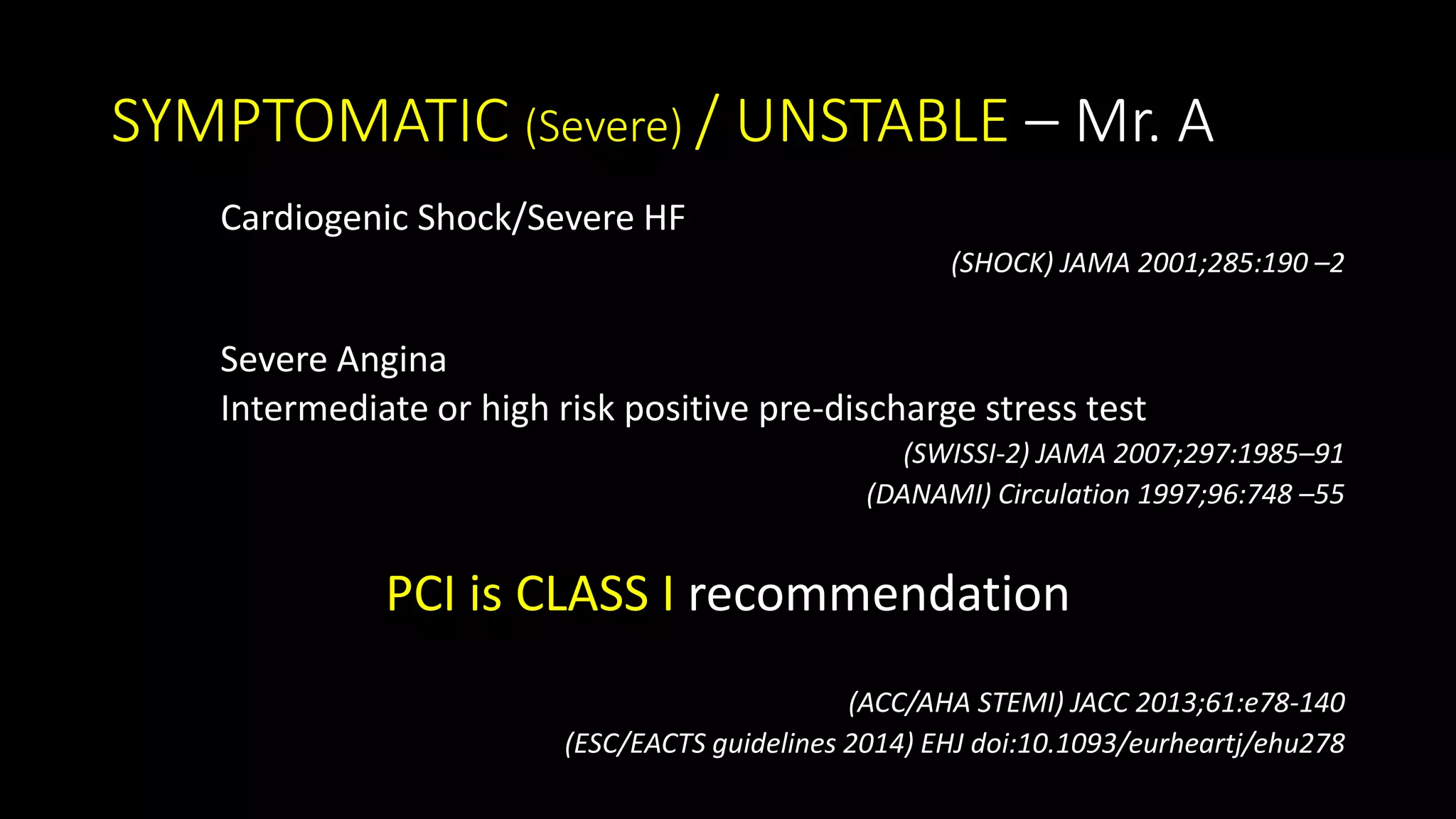 SYMPTOMATIC (Severe) / UNSTABLE – Mr. A

Cardiogenic Shock/Severe HF

(SHOCK) JAMA 2001;285:190 –2

Severe Angina
Intermediate or high risk positive pre-discharge stress test

(SWISSI-2) JAMA 2007;297:1985–91
(DANAMI) Circulation 1997;96:748 –55

PCI is CLASS I recommendation

(ACC/AHA STEMI) JACC 2013;61:e78-140
(ESC/EACTS guidelines 2014) EHJ doi:10.1093/eurheartj/ehu278